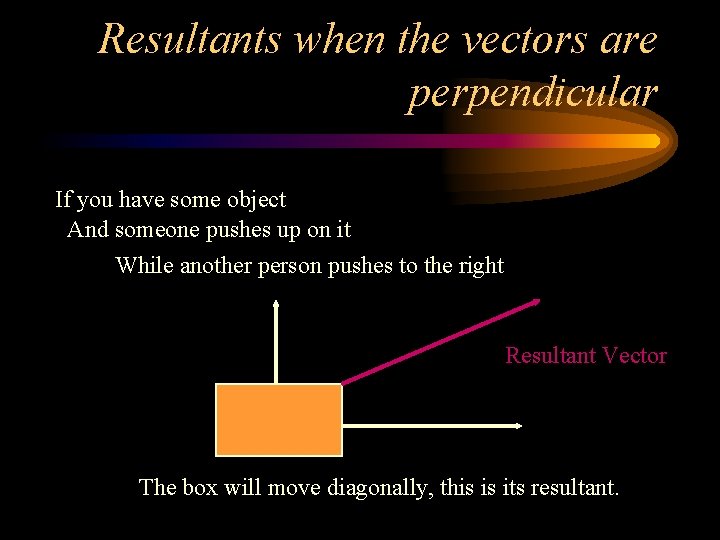 Resultants when the vectors are perpendicular

If you have some object

And someone pushes up on it

While another person pushes to the right

Resultant Vector

The box will move diagonally, this is its resultant.